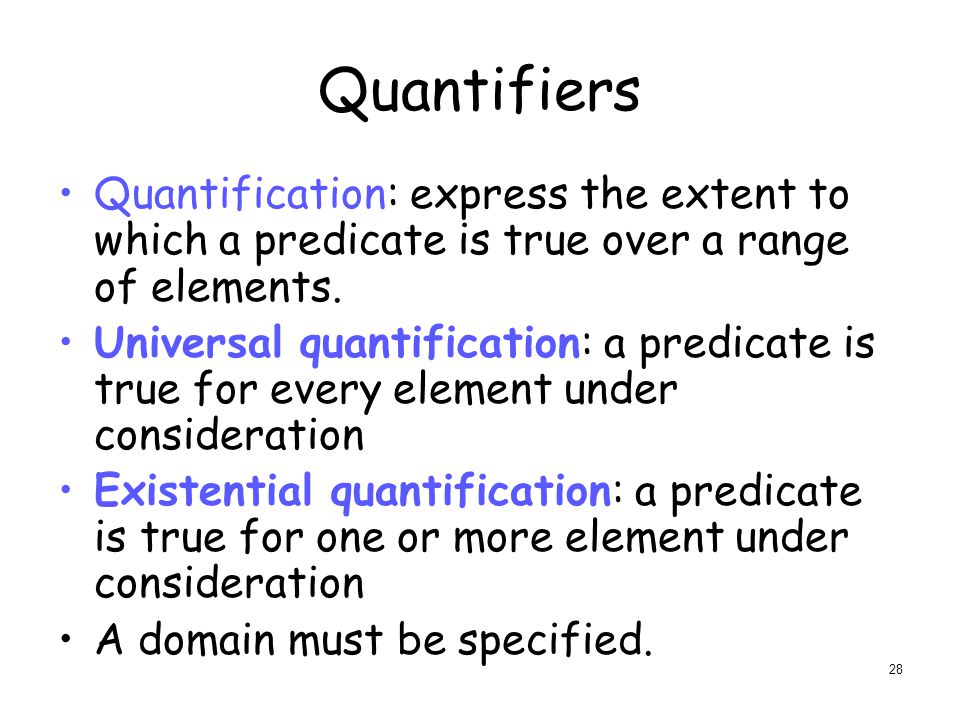 Quantifiers

• Quantification: express the extent to which a predicate is true over a range of elements.
• Universal quantification: a predicate is true for every element under consideration
• Existential quantification: a predicate is true for one or more element under consideration
• A domain must be specified.

28